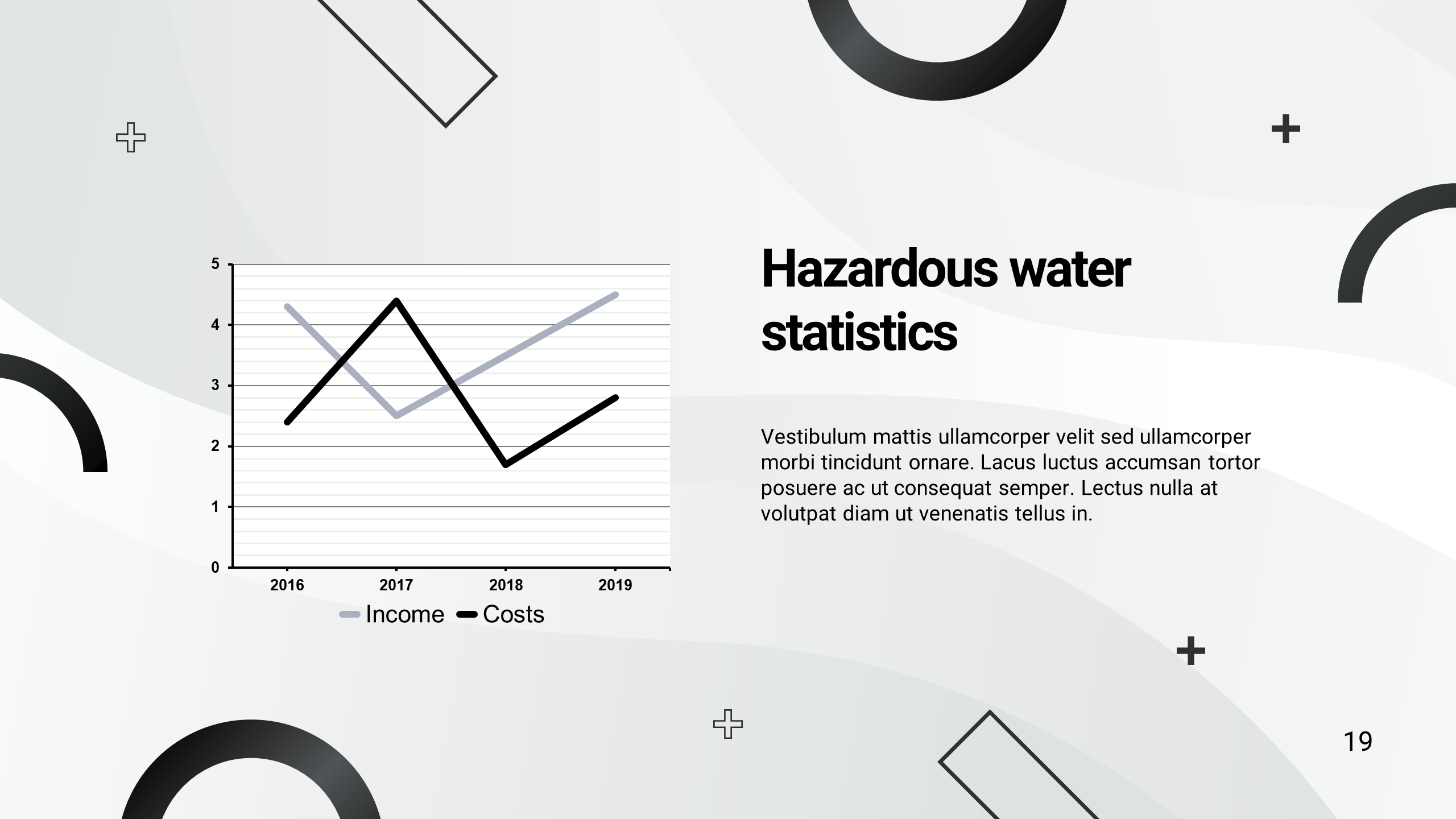 5
4
3
2
1
0
2016 2017 2018 2019
Income Costs

Hazardous water statistics

Vestibulum mattis ullamcorper velit sed ullamcorper morbi tincidunt ornare. Lacus luctus accumsan tortor posuere ac ut consequat semper. Lectus nulla at volutpat diam ut venenatis tellus in.

19